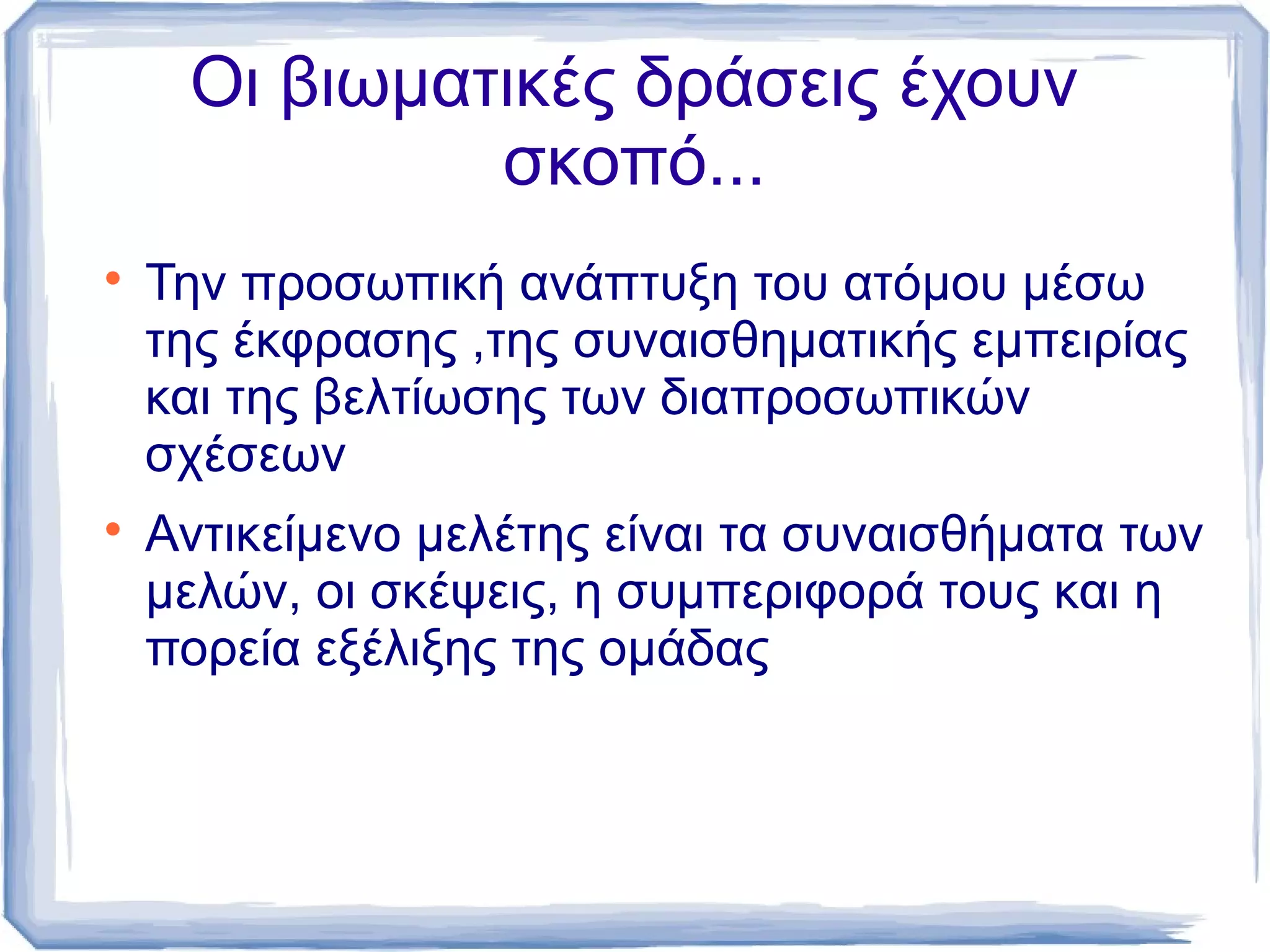 Οι βιωματικές δράσεις έχουν σκοπό...

• Την προσωπική ανάπτυξη του ατόμου μέσω της έκφρασης ,της συναισθηματικής εμπειρίας και της βελτίωσης των διαπροσωπικών σχέσεων

• Αντικείμενο μελέτης είναι τα συναισθήματα των μελών, οι σκέψεις, η συμπεριφορά τους και η πορεία εξέλιξης της ομάδας